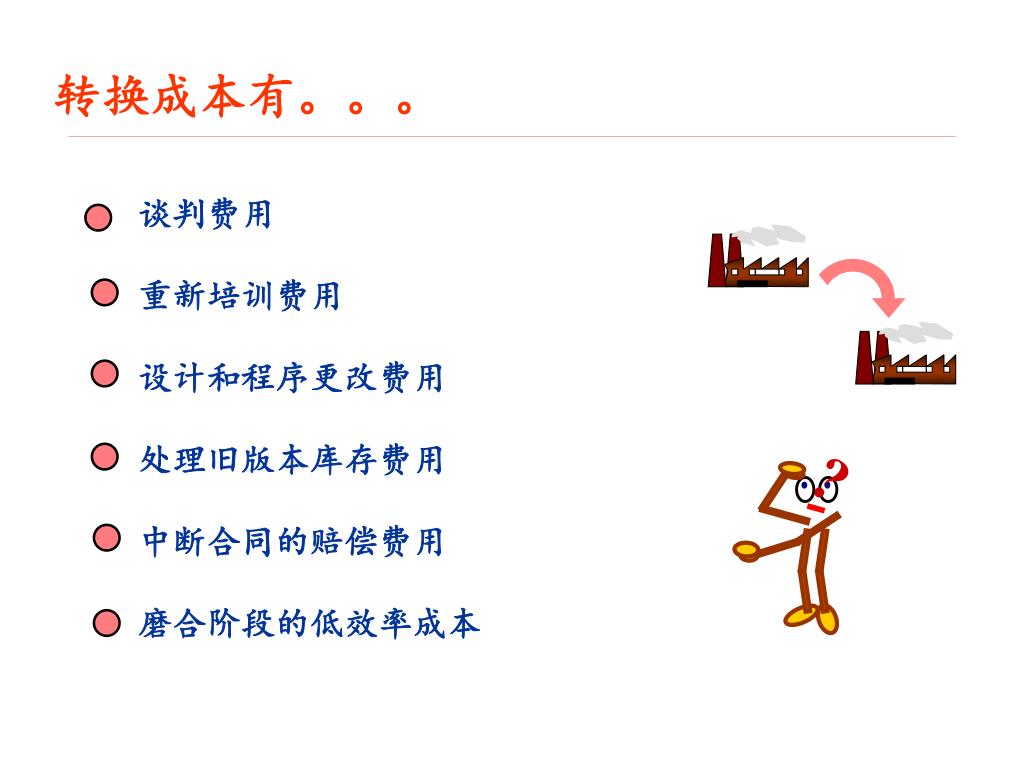 转换成本有。。。

谈判费用

重新培训费用

设计和程序更改费用

处理旧版本库存费用

中断合同的赔偿费用

磨合阶段的低效率成本

?